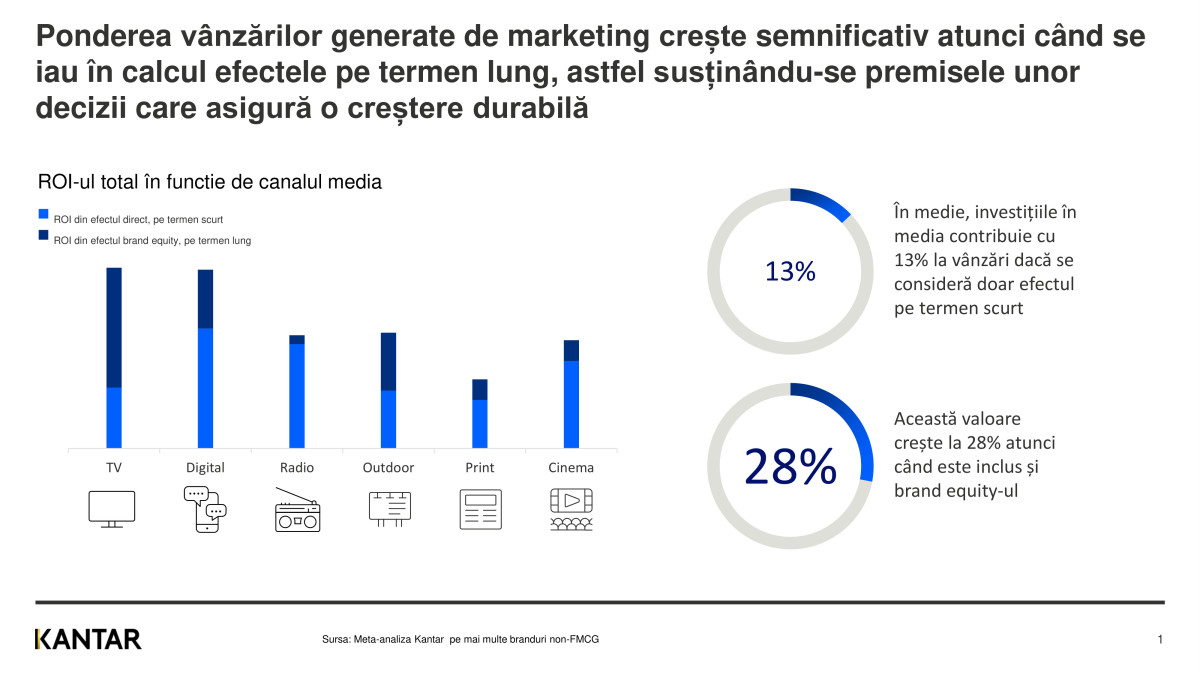 Ponderea vânzărilor generate de marketing crește semnificativ atunci când se iau în calcul efectele pe termen lung, astfel susținându-se premisele unor decizii care asigură o creștere durabilă

ROI-ul total în functie de canalul media

ROI din efectul direct, pe termen scurt

ROI din efectul brand equity, pe termen lung

TV

Digital

Radio

Outdoor

Print

Cinema

13%

În medie, investițiile în media contribuie cu 13% la vânzări dacă se consideră doar efectul pe termen scurt

28%

Această valoare crește la 28% atunci când este inclus și brand equity-ul

KANTAR

Sursa: Meta-analiza Kantar pe mai multe branduri non-FMCG

1